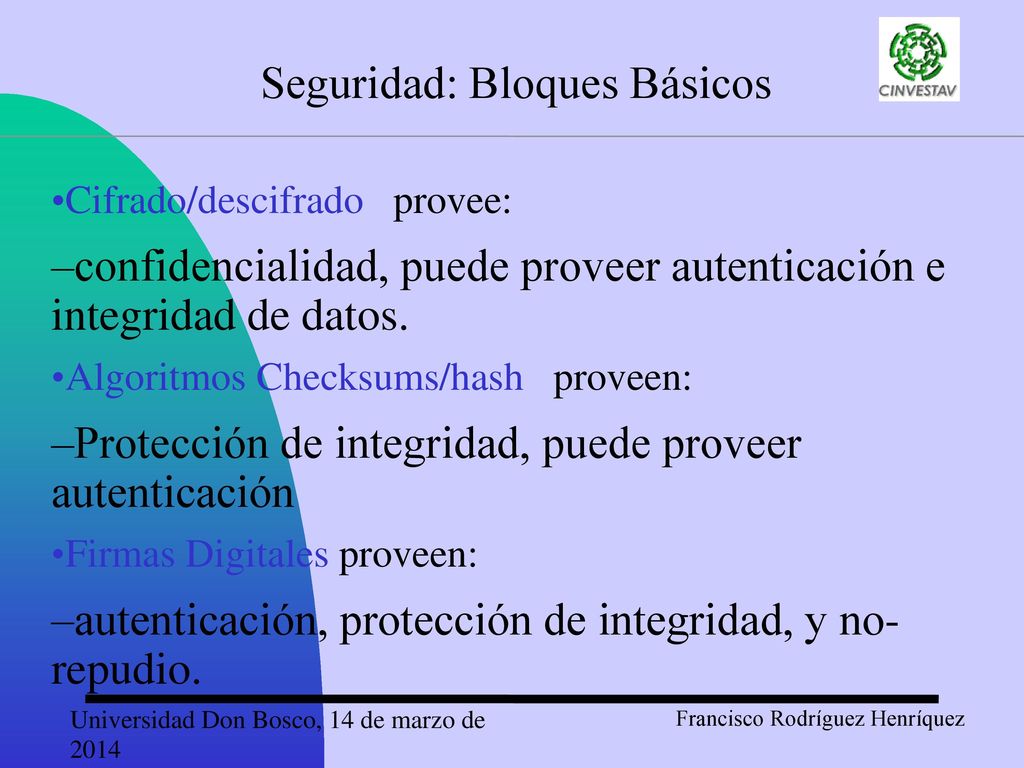 Seguridad: Bloques Básicos

CINVESTAV

•Cifrado/descifrado provee:

–confidencialidad, puede proveer autenticación e integridad de datos.

•Algoritmos Checksums/hash proveen:

–Protección de integridad, puede proveer autenticación

•Firmas Digitales proveen:

–autenticación, protección de integridad, y no-repudio.

Universidad Don Bosco, 14 de marzo de 2014

Francisco Rodríguez Henríquez